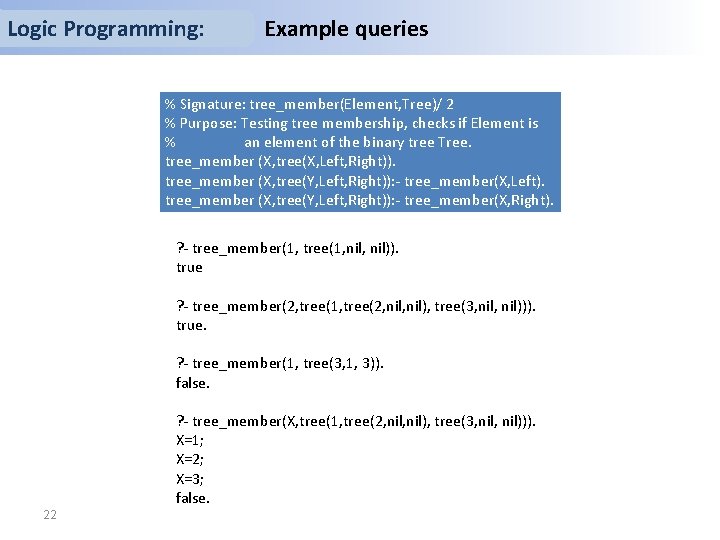 Logic Programming: Example queries

% Signature: tree_member(Element,Tree)/ 2
% Purpose: Testing tree membership, checks if Element is
% an element of the binary tree Tree.
tree_member (X,tree(X,Left,Right)).
tree_member (X,tree(Y,Left,Right)):- tree_member(X,Left).
tree_member (X,tree(Y,Left,Right)):- tree_member(X,Right).

?- tree_member(1, tree(1,nil, nil)).
true

?- tree_member(2,tree(1,tree(2,nil,nil), tree(3,nil, nil))).
true.

?- tree_member(1, tree(3,1, 3)).
false.

?- tree_member(X,tree(1,tree(2,nil,nil), tree(3,nil, nil))).
X=1;
X=2;
X=3;
false.

22